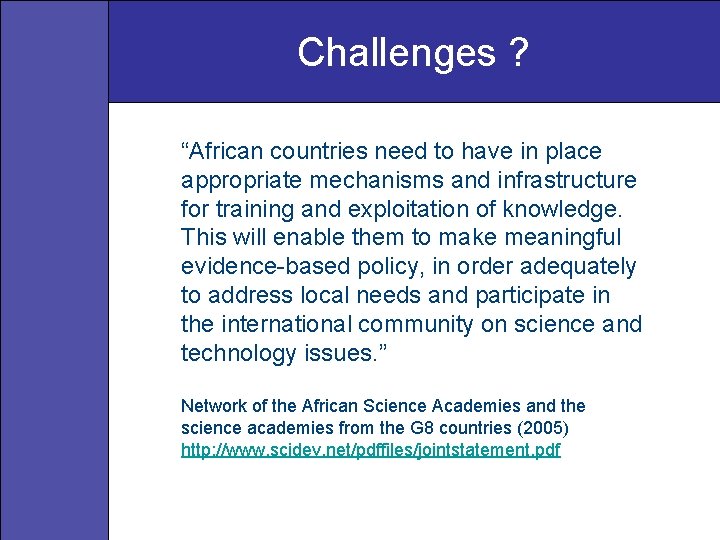 Challenges ?

"African countries need to have in place appropriate mechanisms and infrastructure for training and exploitation of knowledge. This will enable them to make meaningful evidence-based policy, in order adequately to address local needs and participate in the international community on science and technology issues."

Network of the African Science Academies and the science academies from the G8 countries (2005)
http://www.scidev.net/pdffiles/jointstatement.pdf